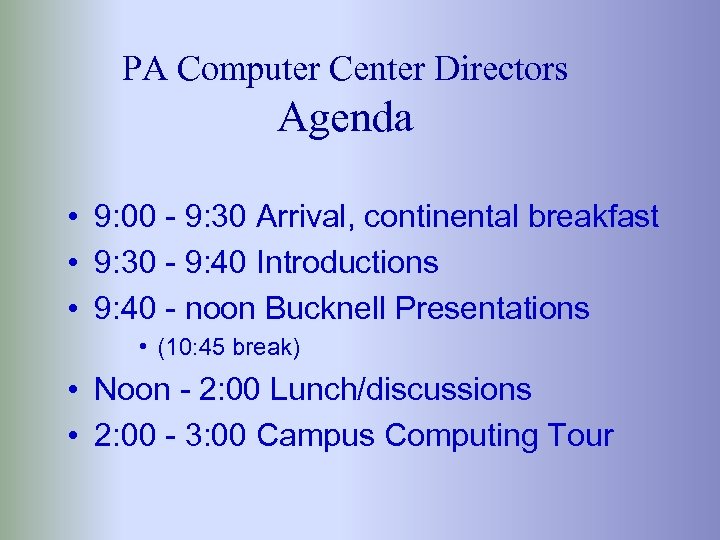 PA Computer Center Directors
Agenda

• 9:00 - 9:30 Arrival, continental breakfast
• 9:30 - 9:40 Introductions
• 9:40 - noon Bucknell Presentations
  • (10:45 break)
• Noon - 2:00 Lunch/discussions
• 2:00 - 3:00 Campus Computing Tour